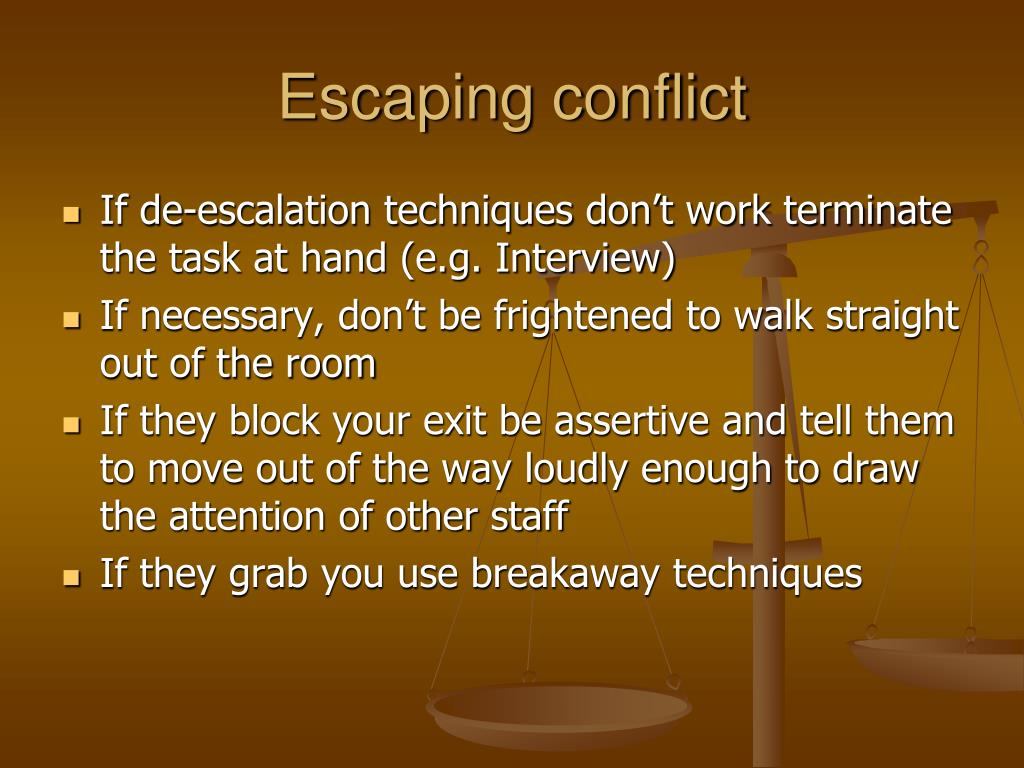 Escaping conflict

- If de-escalation techniques don’t work terminate the task at hand (e.g. Interview)
- If necessary, don’t be frightened to walk straight out of the room
- If they block your exit be assertive and tell them to move out of the way loudly enough to draw the attention of other staff
- If they grab you use breakaway techniques